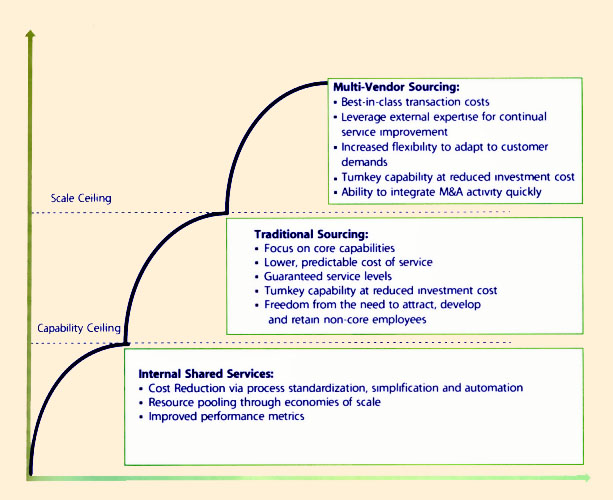 Multi-Vendor Sourcing:
• Best-in-class transaction costs
• Leverage external expertise for continual service improvement
• Increased flexibility to adapt to customer demands
• Turnkey capability at reduced investment cost
• Ability to integrate M&A activity quickly

Scale Ceiling

Traditional Sourcing:
• Focus on core capabilities
• Lower, predictable cost of service
• Guaranteed service levels
• Turnkey capability at reduced investment cost
• Freedom from the need to attract, develop and retain non-core employees

Capability Ceiling

Internal Shared Services:
• Cost Reduction via process standardization, simplification and automation
• Resource pooling through economies of scale
• Improved performance metrics